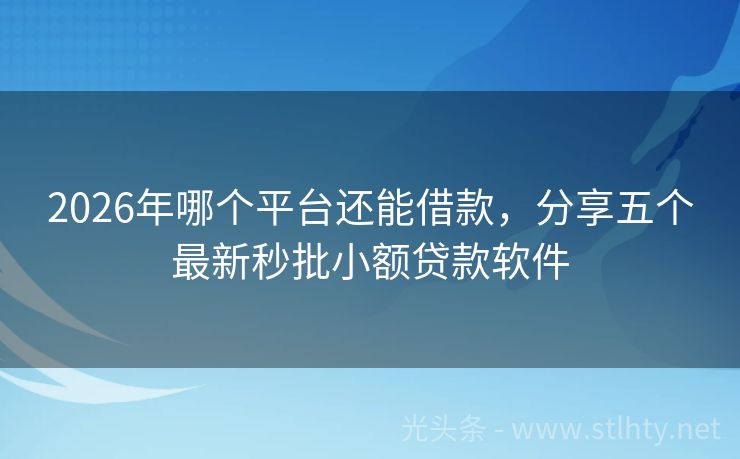 2026年哪个平台还能借款，分享五个最新秒批小额贷款软件

光头条 - www.stlhty.net